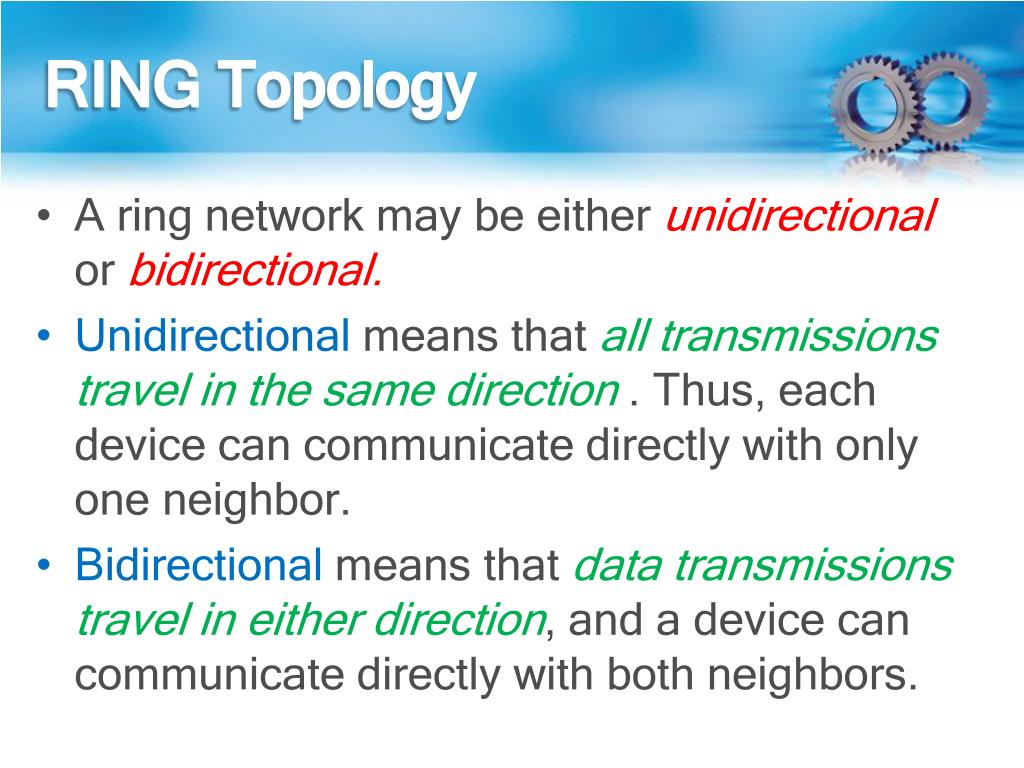 RING Topology

• A ring network may be either unidirectional or bidirectional.

• Unidirectional means that all transmissions travel in the same direction . Thus, each device can communicate directly with only one neighbor.

• Bidirectional means that data transmissions travel in either direction, and a device can communicate directly with both neighbors.